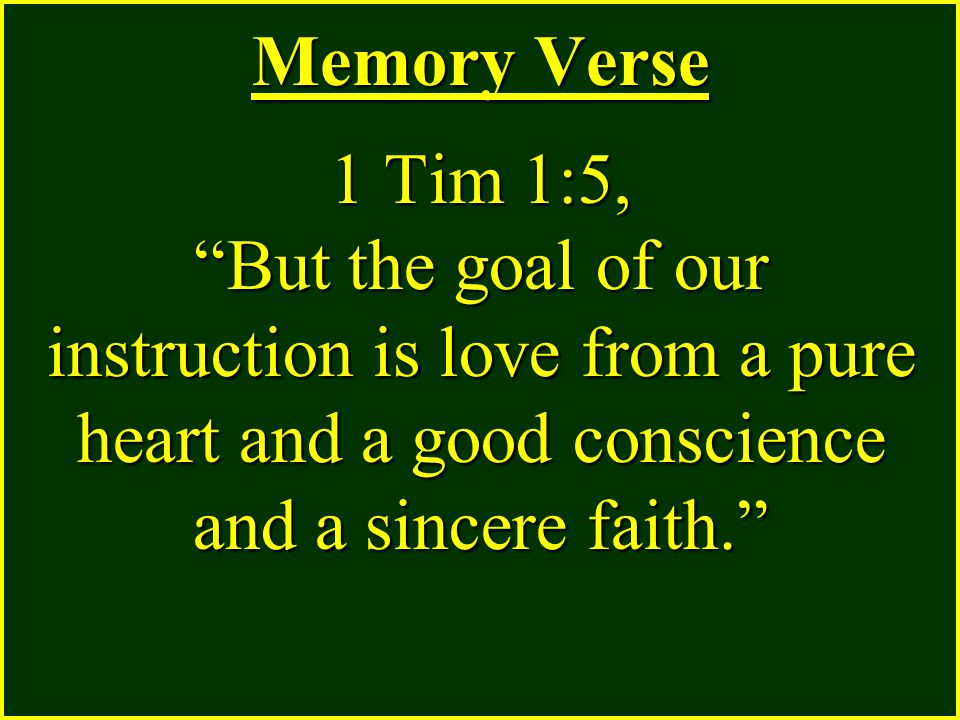 Memory Verse

1 Tim 1:5,
“But the goal of our instruction is love from a pure heart and a good conscience and a sincere faith.”